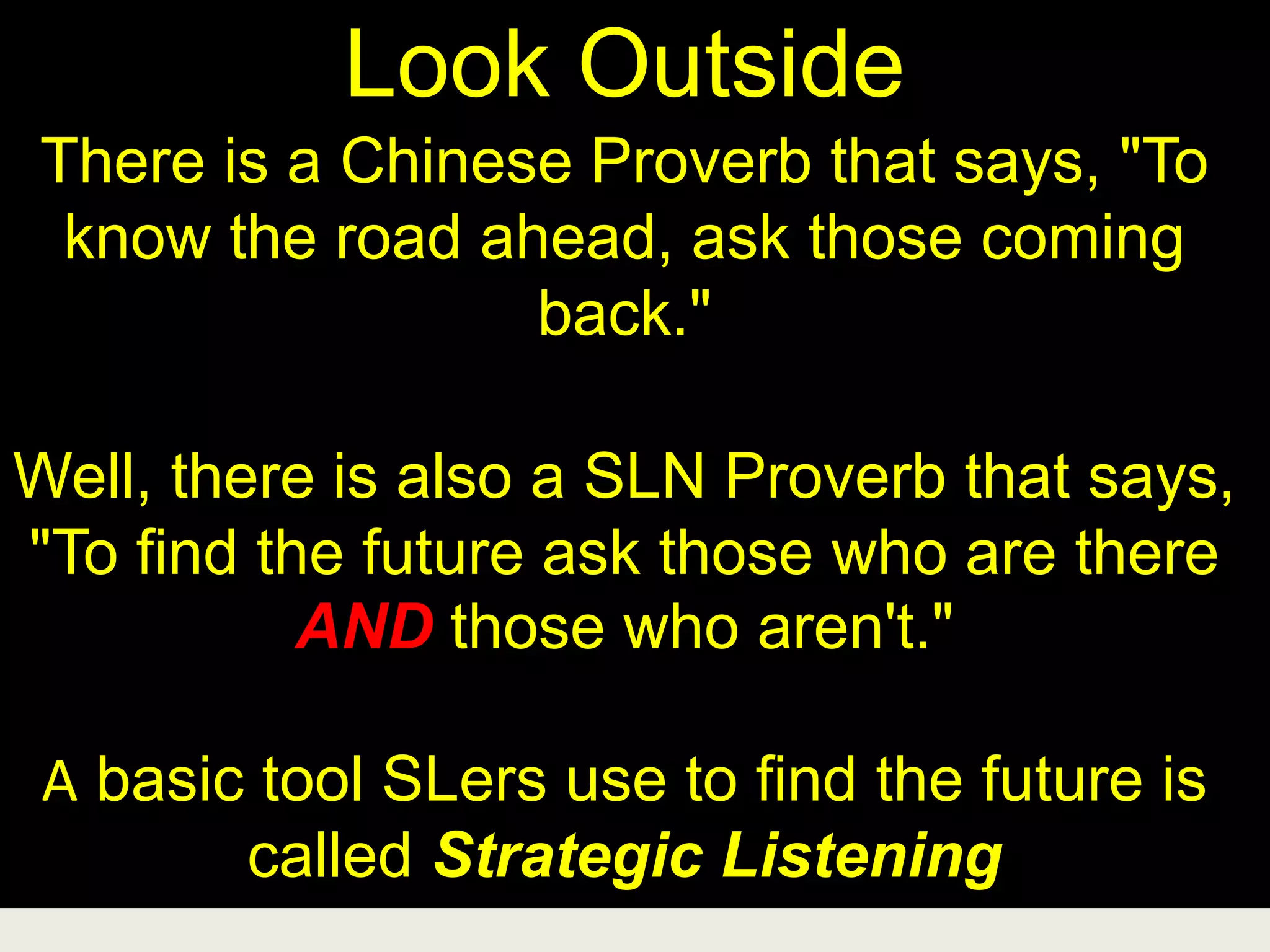 Look Outside

There is a Chinese Proverb that says, "To know the road ahead, ask those coming back."

Well, there is also a SLN Proverb that says, "To find the future ask those who are there AND those who aren't."

A basic tool SLers use to find the future is called Strategic Listening